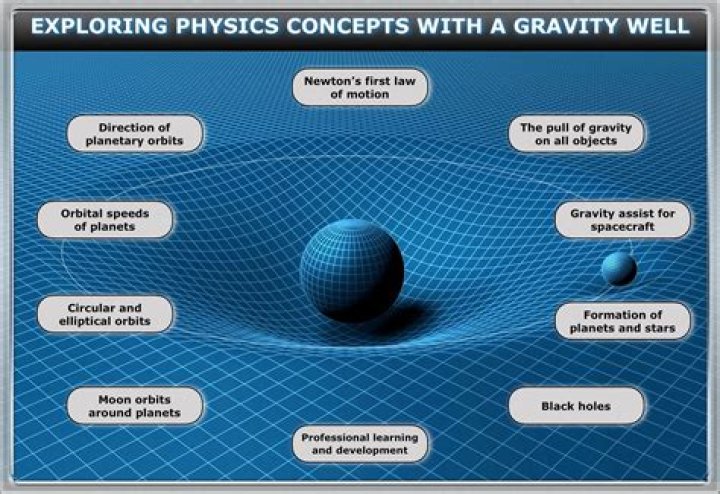 EXPLORING PHYSICS CONCEPTS WITH A GRAVITY WELL

Newton's first law of motion

Direction of planetary orbits

The pull of gravity on all objects

Orbital speeds of planets

Gravity assist for spacecraft

Circular and elliptical orbits

Formation of planets and stars

Moon orbits around planets

Black holes

Professional learning and development